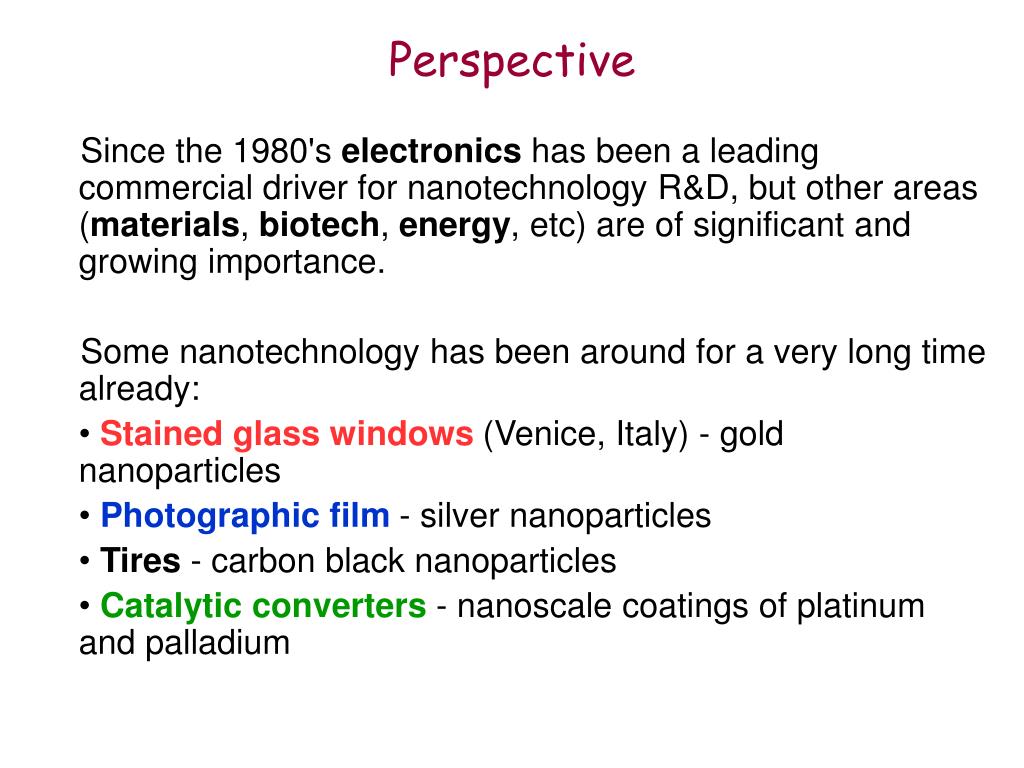 Perspective

Since the 1980's electronics has been a leading commercial driver for nanotechnology R&D, but other areas (materials, biotech, energy, etc) are of significant and growing importance.

Some nanotechnology has been around for a very long time already:

• Stained glass windows (Venice, Italy) - gold nanoparticles

• Photographic film - silver nanoparticles

• Tires - carbon black nanoparticles

• Catalytic converters - nanoscale coatings of platinum and palladium